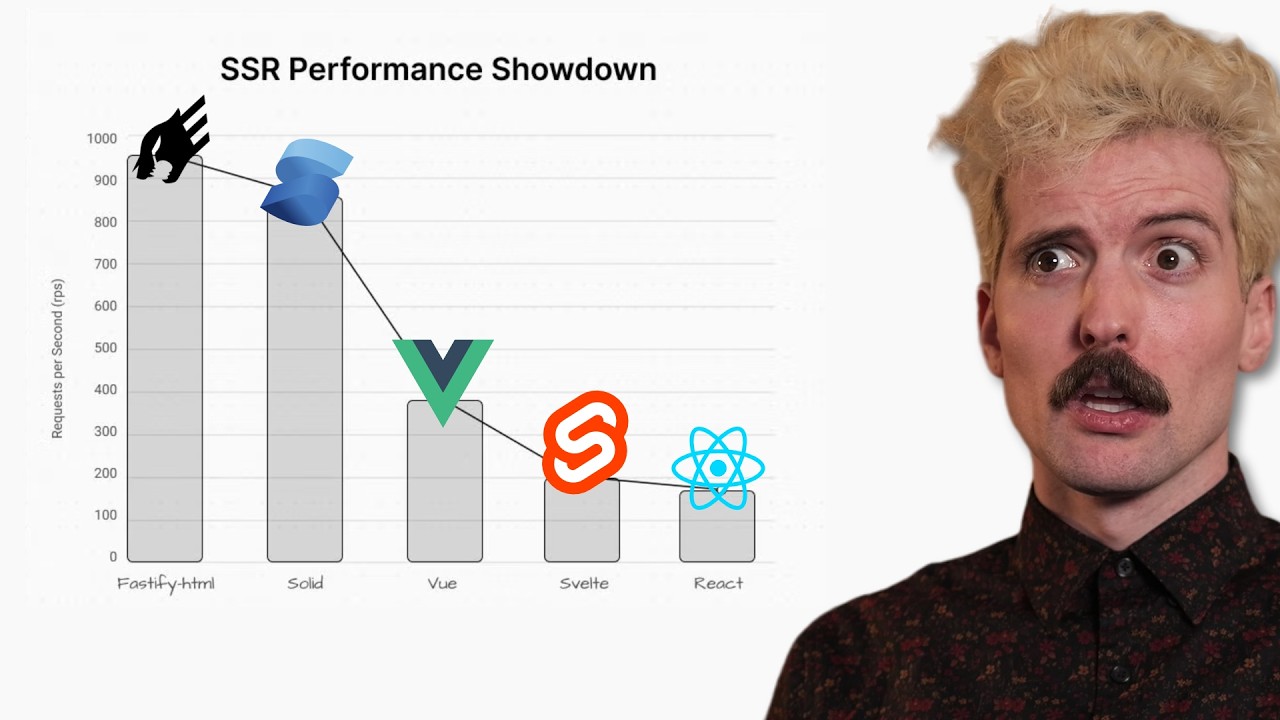 SSR Performance Showdown

Requests per Second (rps)

1000
900
800
700
600
500
400
300
200
100
0

Fastify-html
Solid
Vue
Svelte
React